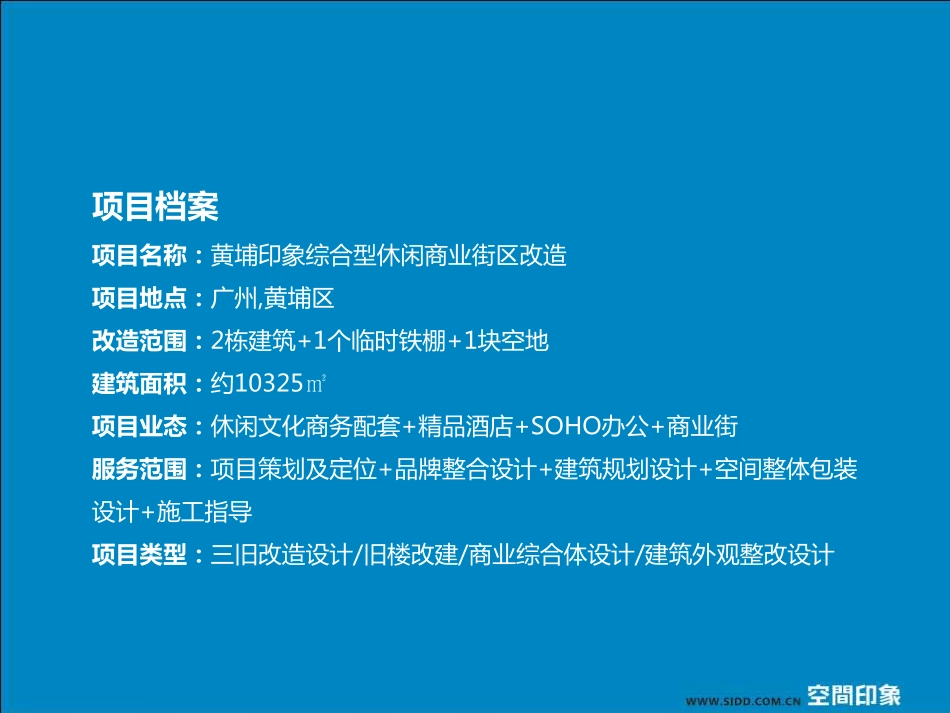 项目档案

项目名称：黄埔印象综合型休闲商业街区改造

项目地点：广州,黄埔区

改造范围：2栋建筑+1个临时铁棚+1块空地

建筑面积：约10325㎡

项目业态：休闲文化商务配套+精品酒店+SOHO办公+商业街

服务范围：项目策划及定位+品牌整合设计+建筑规划设计+空间整体包装设计+施工指导

项目类型：三旧改造设计/旧楼改建/商业综合体设计/建筑外观整改设计

WWW.SIDD.COM.CN 空間印象